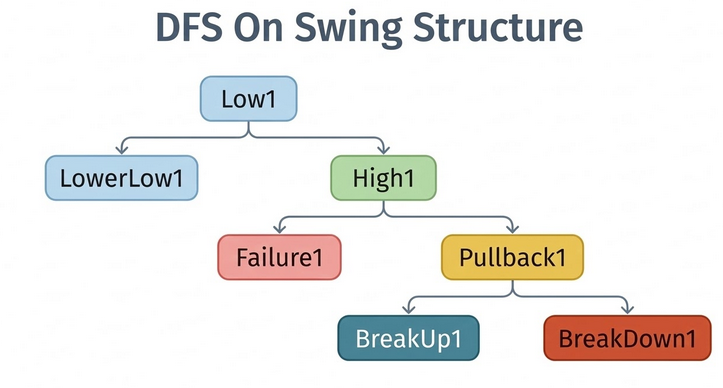 DFS On Swing Structure

Low1

LowerLow1

High1

Failure1

Pullback1

BreakUp1

BreakDown1